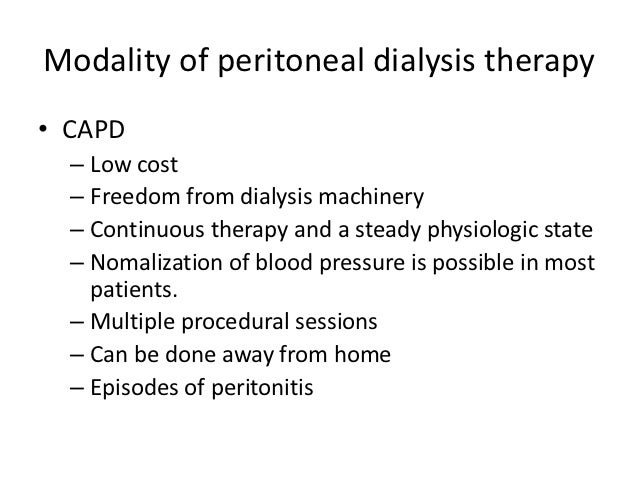 Modality of peritoneal dialysis therapy

• CAPD
– Low cost
– Freedom from dialysis machinery
– Continuous therapy and a steady physiologic state
– Nomalization of blood pressure is possible in most patients.
– Multiple procedural sessions
– Can be done away from home
– Episodes of peritonitis